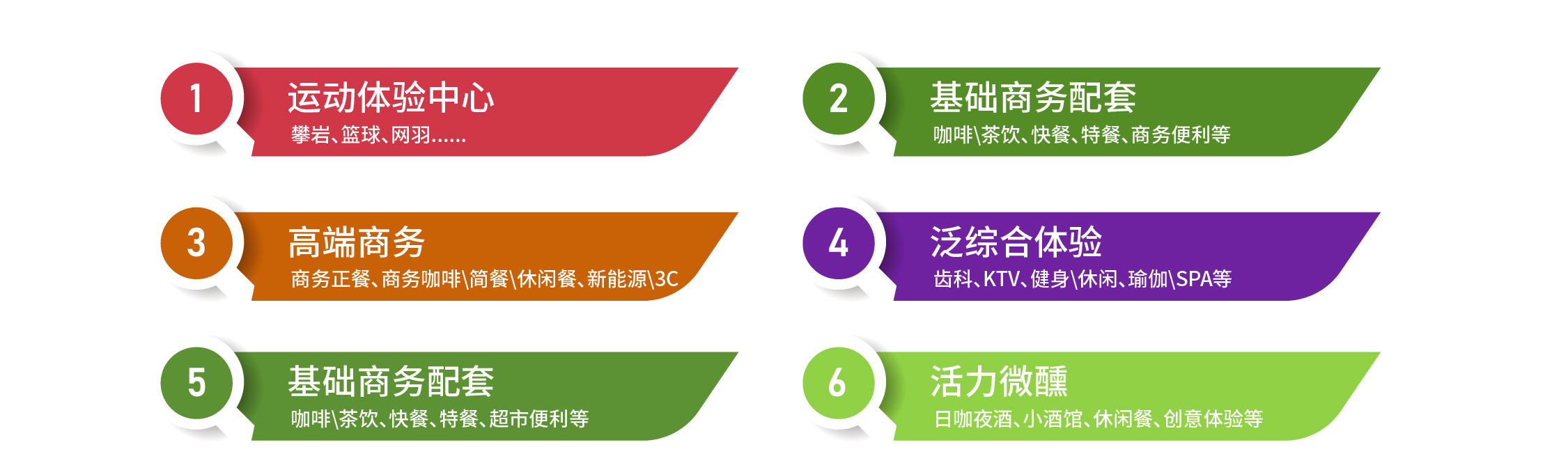 1
运动体验中心
攀岩、篮球、网羽……

2
基础商务配套
咖啡\茶饮、快餐、特餐、商务便利等

3
高端商务
商务正餐、商务咖啡\简餐\休闲餐、新能源\3C

4
泛综合体验
齿科、KTV、健身\休闲、瑜伽\SPA等

5
基础商务配套
咖啡\茶饮、快餐、特餐、超市便利等

6
活力微醺
日咖夜酒、小酒馆、休闲餐、创意体验等